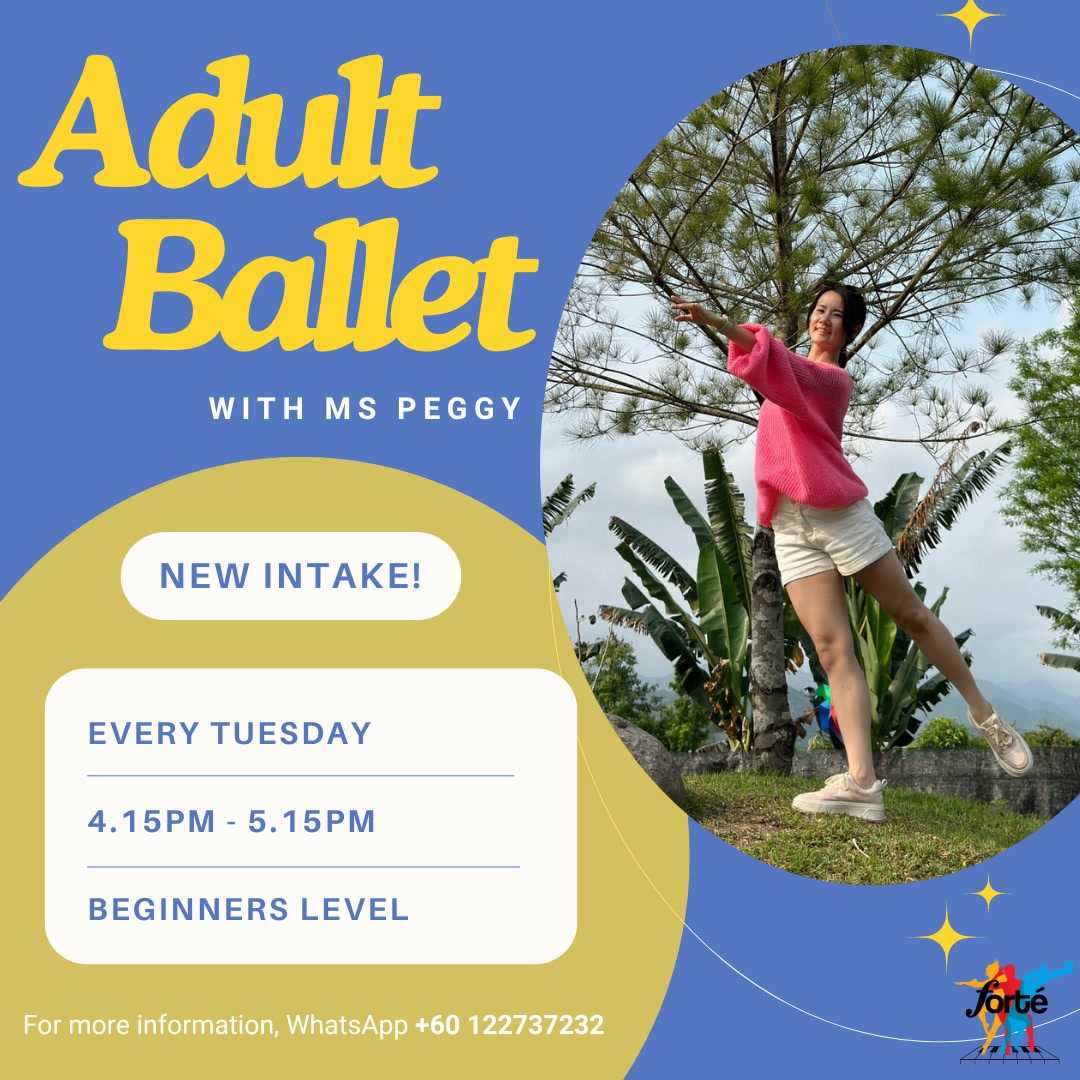 Adult Ballet

WITH MS PEGGY

NEW INTAKE!

EVERY TUESDAY

4.15PM - 5.15PM

BEGINNERS LEVEL

For more information, WhatsApp +60 122737232

forté